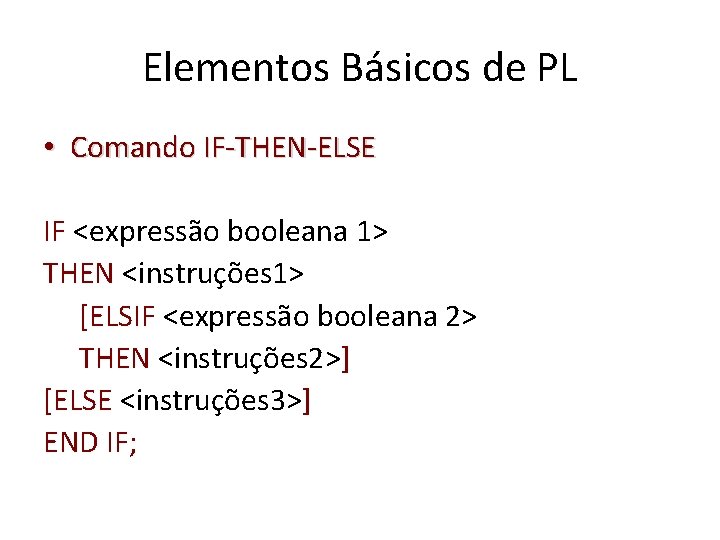 Elementos Básicos de PL

• Comando IF-THEN-ELSE

IF <expressão booleana 1>
THEN <instruções1>
[ELSIF <expressão booleana 2>
THEN <instruções2>]
[ELSE <instruções3>]
END IF;